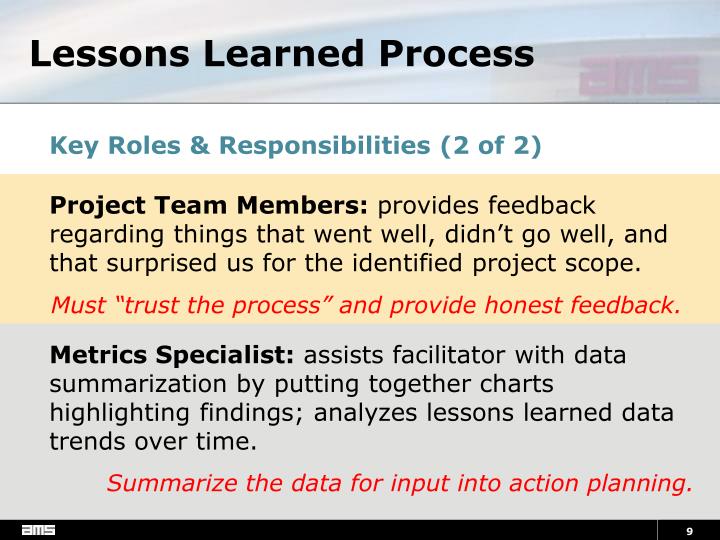 Lessons Learned Process

ams

Key Roles & Responsibilities (2 of 2)

Project Team Members: provides feedback regarding things that went well, didn't go well, and that surprised us for the identified project scope.

Must "trust the process" and provide honest feedback.

Metrics Specialist: assists facilitator with data summarization by putting together charts highlighting findings; analyzes lessons learned data trends over time.

Summarize the data for input into action planning.

ams

9